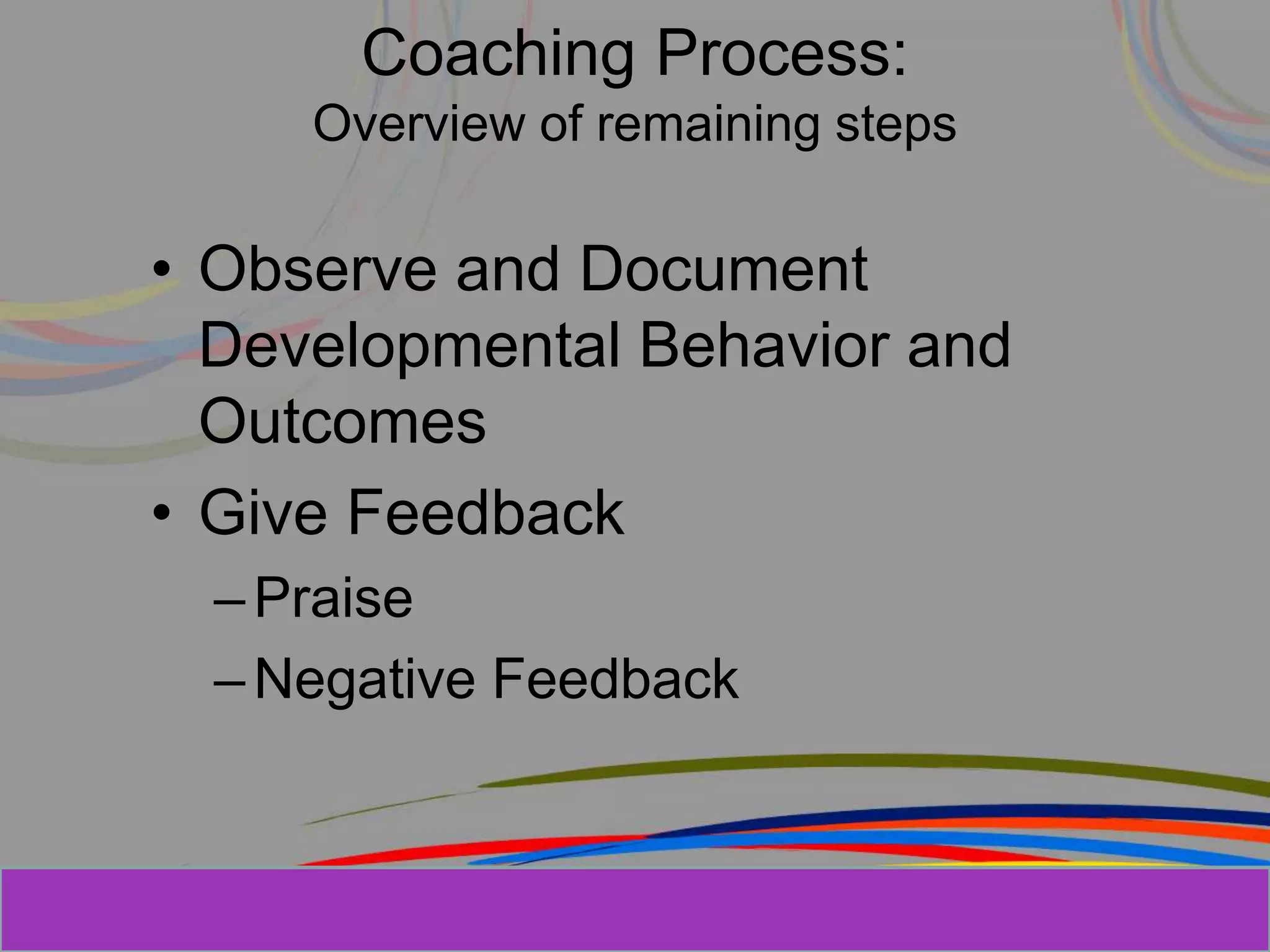 Coaching Process:
Overview of remaining steps

• Observe and Document Developmental Behavior and Outcomes
• Give Feedback
– Praise
– Negative Feedback